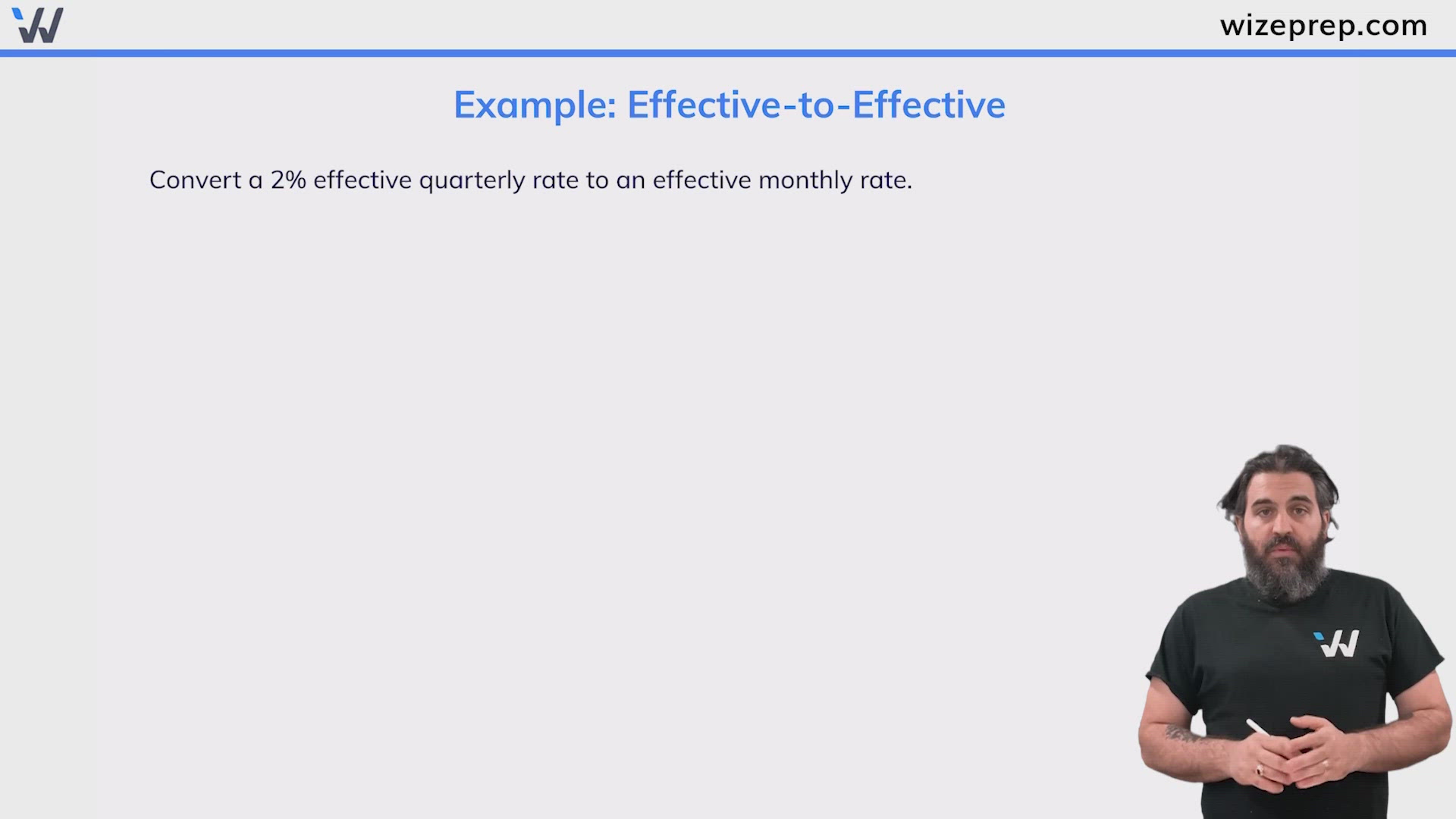 wizeprep.com

Example: Effective-to-Effective

Convert a 2% effective quarterly rate to an effective monthly rate.